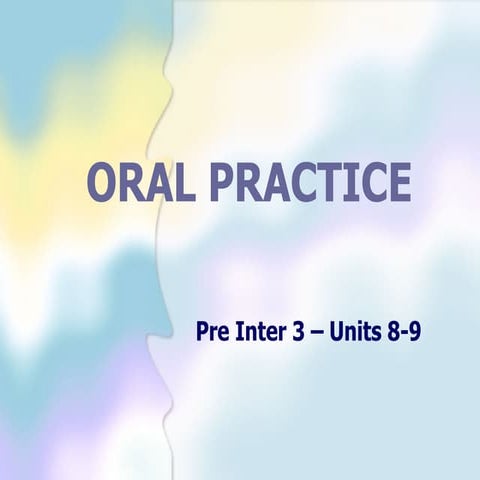 ORAL PRACTICE

Pre Inter 3 – Units 8-9